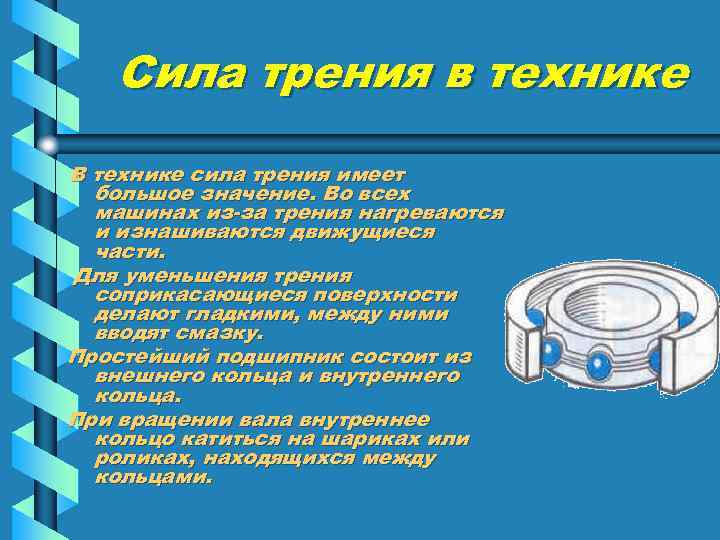 Сила трения в технике

В технике сила трения имеет большое значение. Во всех машинах из-за трения нагреваются и изнашиваются движущиеся части.

Для уменьшения трения соприкасающиеся поверхности делают гладкими, между ними вводят смазку.

Простейший подшипник состоит из внешнего кольца и внутреннего кольца.

При вращении вала внутреннее кольцо катиться на шариках или роликах, находящихся между кольцами.